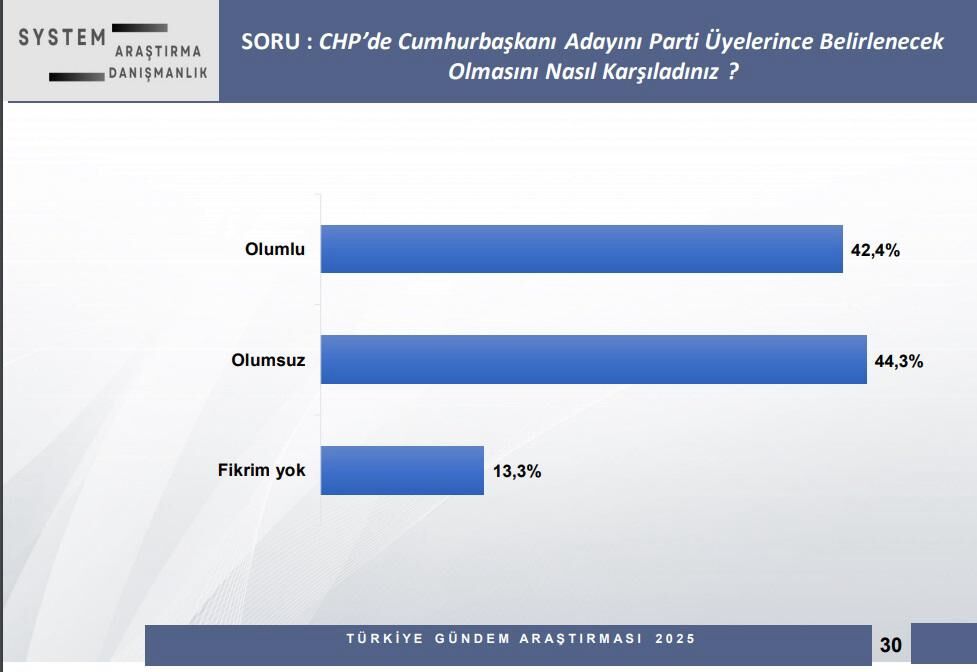 SYSTEM ARAŞTIRMA DANIŞMANLIK

SORU : CHP'de Cumhurbaşkanı Adayını Parti Üyelerince Belirlenecek Olmasını Nasıl Karşıladınız ?

Olumlu 42,4%

Olumsuz 44,3%

Fikrim yok 13,3%

TÜRKİYE GÜNDEM ARAŞTIRMASI 2025

30